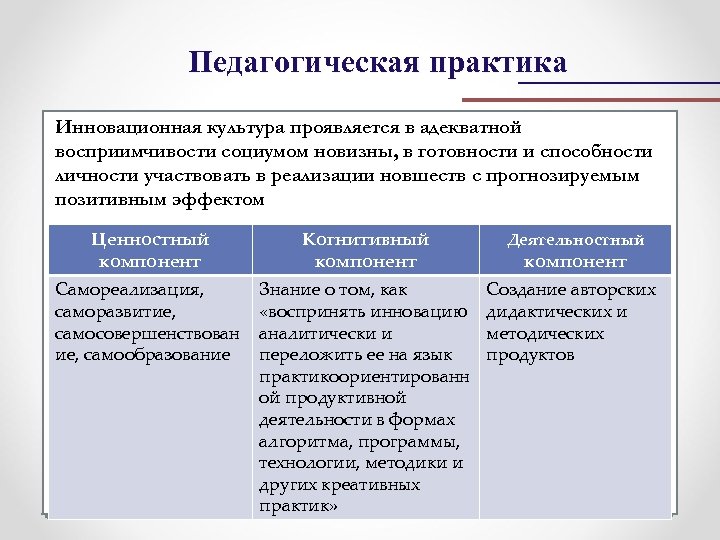 Педагогическая практика

Инновационная культура проявляется в адекватной восприимчивости социумом новизны, в готовности и способности личности участвовать в реализации новшеств с прогнозируемым позитивным эффектом

| Ценностный компонент | Когнитивный компонент | Деятельностный компонент |
|---|---|---|
| Самореализация, саморазвитие, самосовершенствование, самообразование | Знание о том, как «воспринять инновацию аналитически и переложить ее на язык практикоориентированной продуктивной деятельности в формах алгоритма, программы, технологии, методики и других креативных практик» | Создание авторских дидактических и методических продуктов |